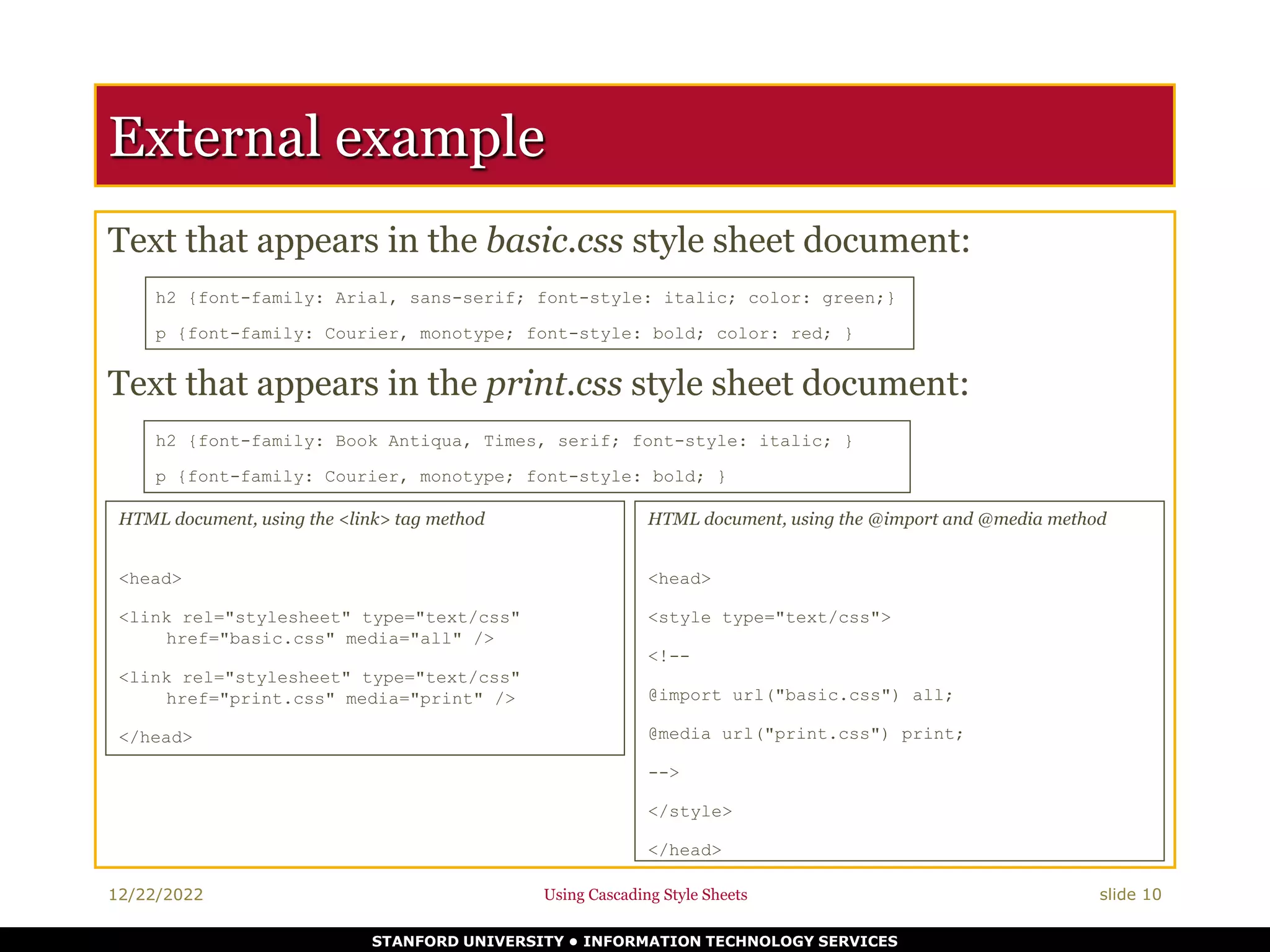 External example

Text that appears in the basic.css style sheet document:

h2 {font-family: Arial, sans-serif; font-style: italic; color: green;}

p {font-family: Courier, monotype; font-style: bold; color: red; }

Text that appears in the print.css style sheet document:

h2 {font-family: Book Antiqua, Times, serif; font-style: italic; }

p {font-family: Courier, monotype; font-style: bold; }

HTML document, using the <link> tag method

<head>

<link rel="stylesheet" type="text/css" href="basic.css" media="all" />

<link rel="stylesheet" type="text/css" href="print.css" media="print" />

</head>

HTML document, using the @import and @media method

<head>

<style type="text/css">

<!--

@import url("basic.css") all;

@media url("print.css") print;

-->

</style>

</head>

12/22/2022

Using Cascading Style Sheets

slide 10

STANFORD UNIVERSITY • INFORMATION TECHNOLOGY SERVICES